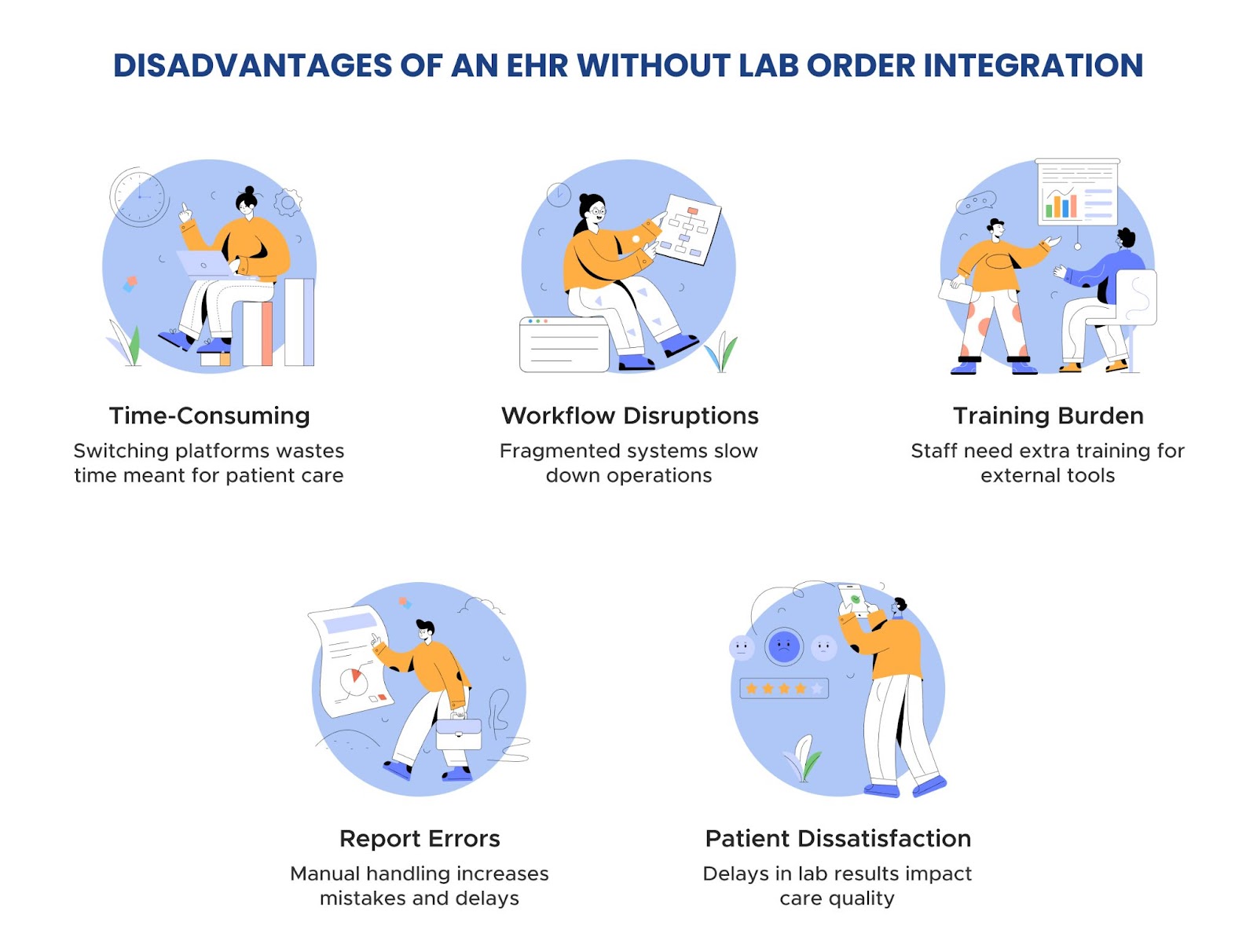 DISADVANTAGES OF AN EHR WITHOUT LAB ORDER INTEGRATION

Time-Consuming
Switching platforms wastes time meant for patient care

Workflow Disruptions
Fragmented systems slow down operations

Training Burden
Staff need extra training for external tools

Report Errors
Manual handling increases mistakes and delays

Patient Dissatisfaction
Delays in lab results impact care quality